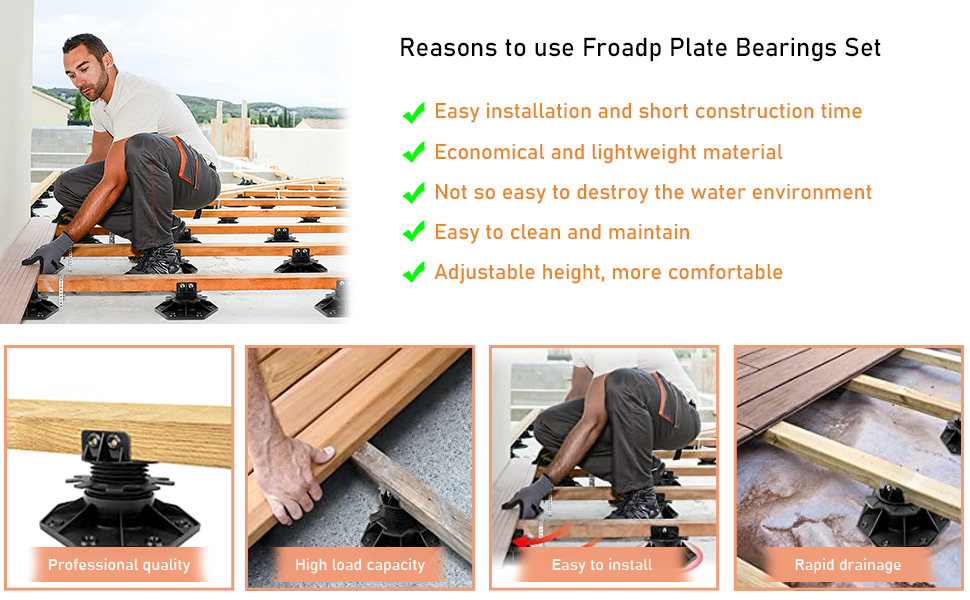 Reasons to use Froadp Plate Bearings Set

Easy installation and short construction time
Economical and lightweight material
Not so easy to destroy the water environment
Easy to clean and maintain
Adjustable height, more comfortable

Professional quality
High load capacity
Easy to install
Rapid drainage